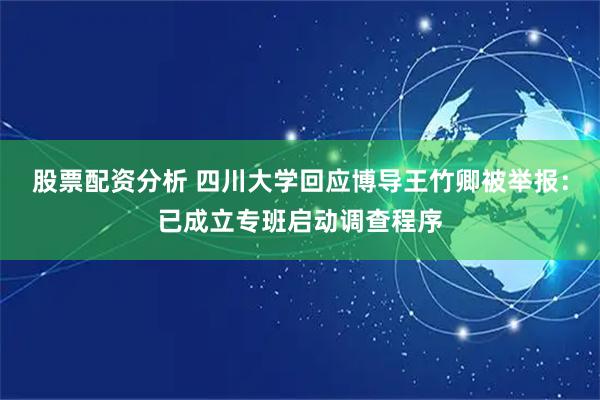 股票配资分析 四川大学回应博导王竹卿被举报：已成立专班启动调查程序